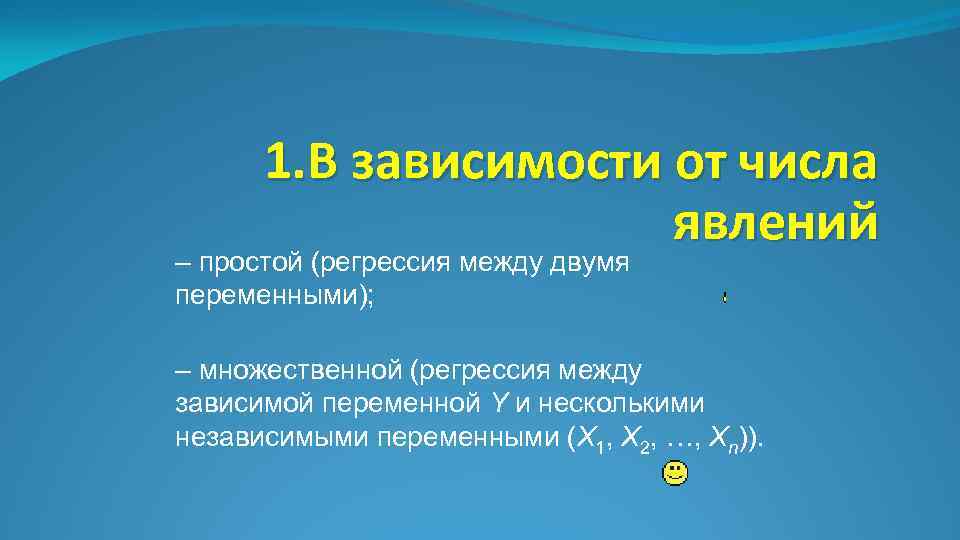 1.В зависимости от числа явлений

– простой (регрессия между двумя переменными);

– множественной (регрессия между зависимой переменной $Y$ и несколькими независимыми переменными ($X_1$, $X_2$, …, $X_n$)).